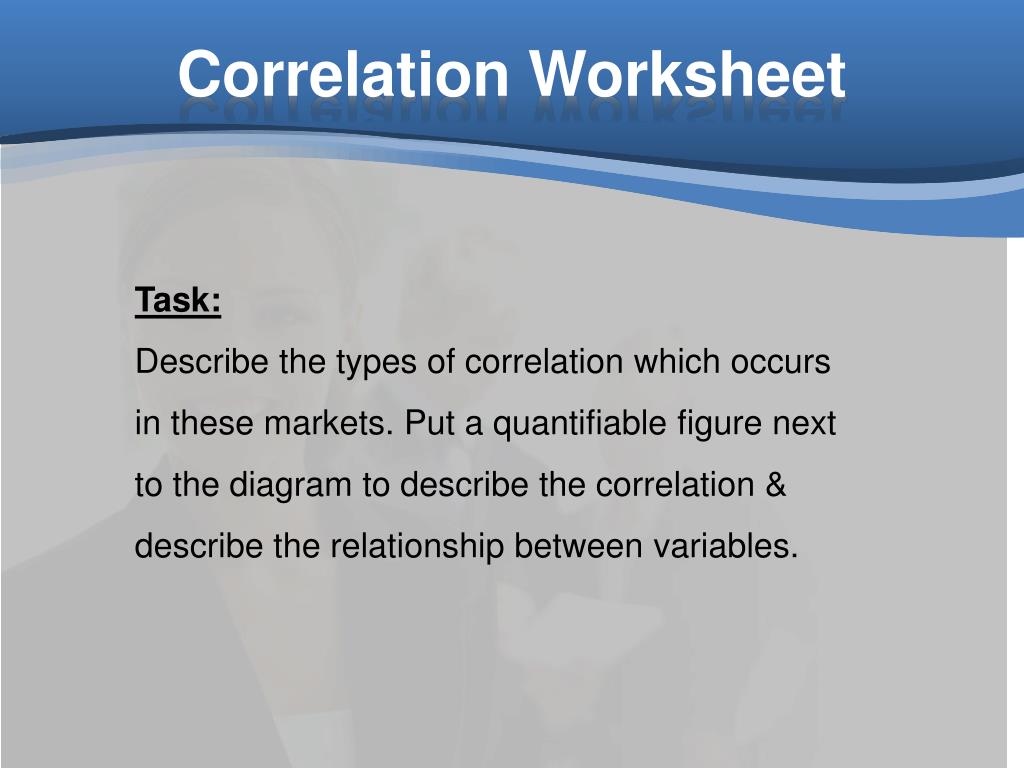 Correlation Worksheet

Task:

Describe the types of correlation which occurs in these markets. Put a quantifiable figure next to the diagram to describe the correlation & describe the relationship between variables.